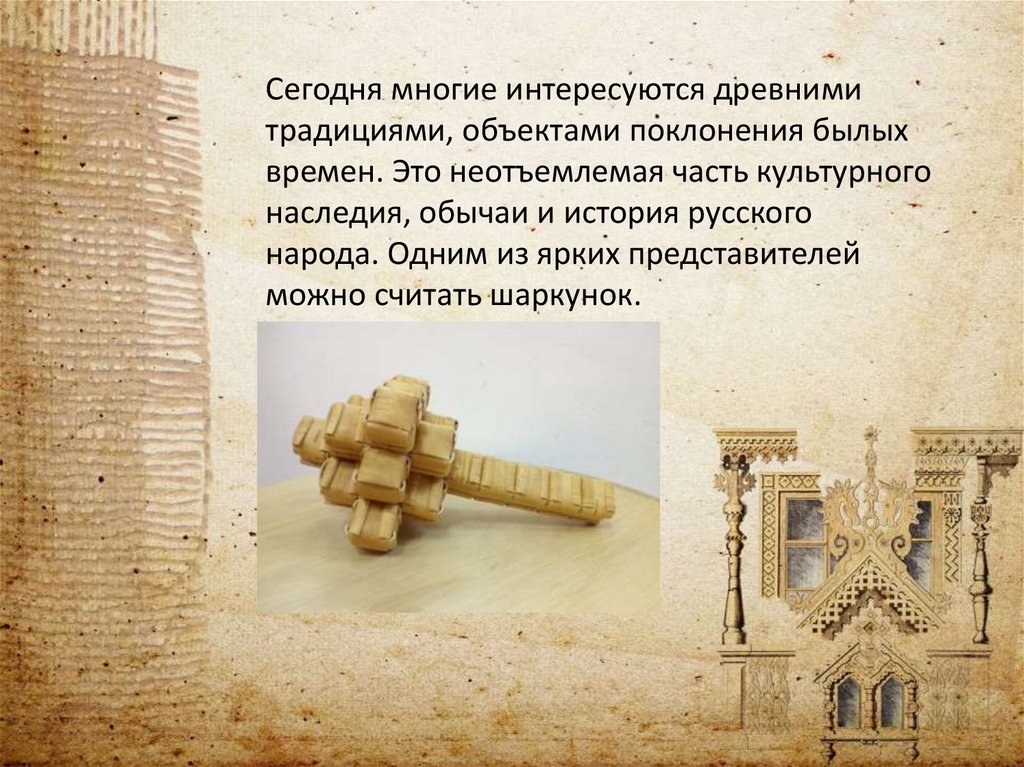 Сегодня многие интересуются древними традициями, объектами поклонения былых времен. Это неотъемлемая часть культурного наследия, обычаи и история русского народа. Одним из ярких представителей можно считать шаркунок.